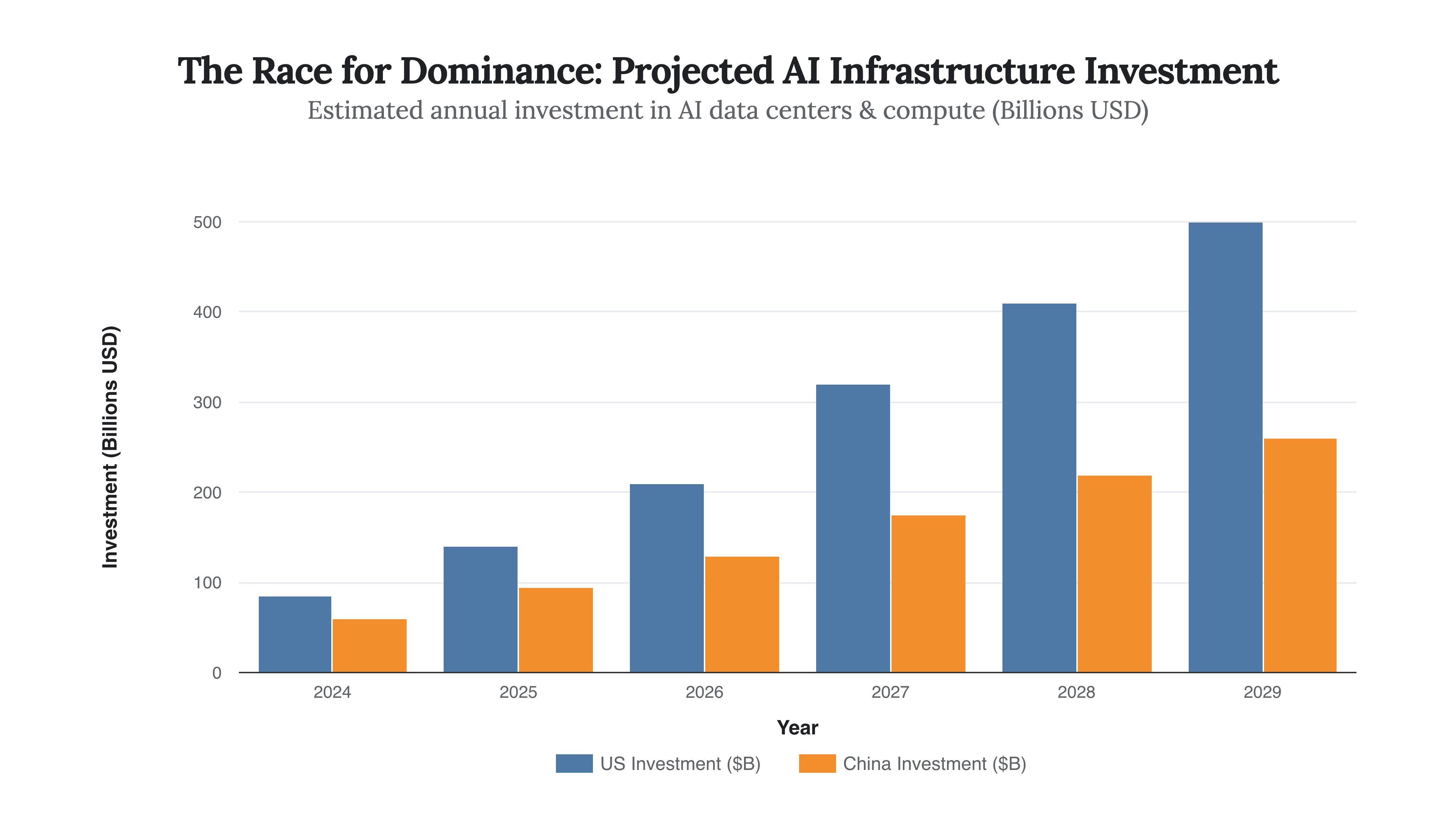 The Race for Dominance: Projected AI Infrastructure Investment
Estimated annual investment in AI data centers & compute (Billions USD)

Investment (Billions USD)

500
400
300
200
100
0

2024
2025
2026
2027
2028
2029

Year

US Investment ($B)
China Investment ($B)